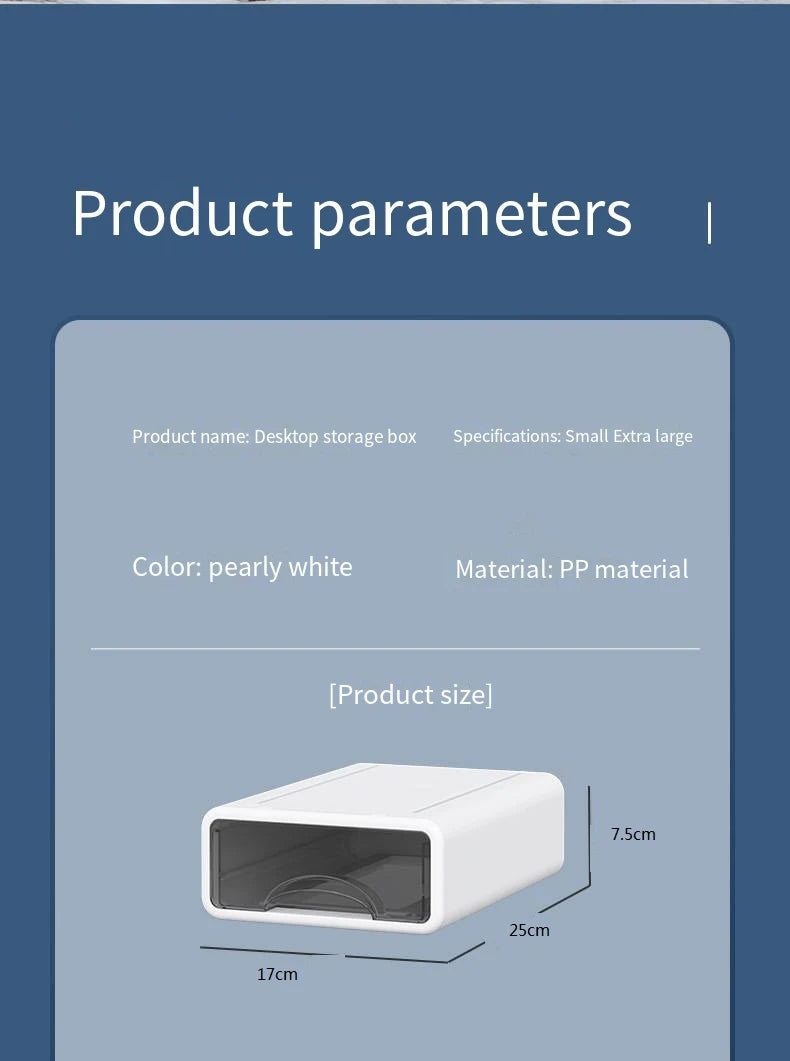 Product parameters |

Product name: Desktop storage box

Specifications: Small Extra large

Color: pearly white

Material: PP material

[Product size]

7.5cm

25cm

17cm